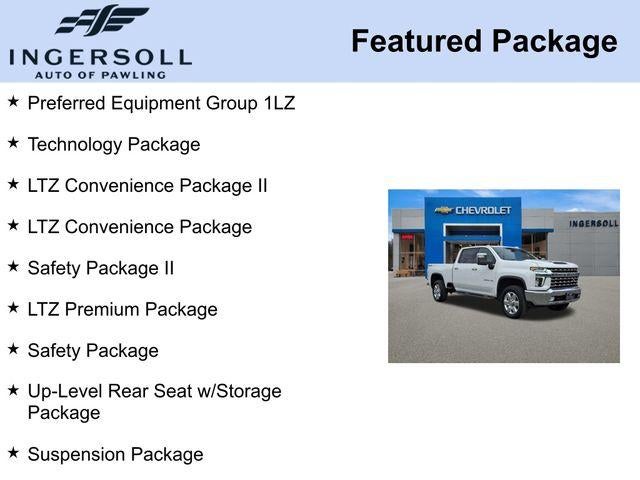 INGERSOLL
AUTO OF PAWLING

Featured Package

★ Preferred Equipment Group 1LZ

★ Technology Package

★ LTZ Convenience Package II

★ LTZ Convenience Package

★ Safety Package II

★ LTZ Premium Package

★ Safety Package

★ Up-Level Rear Seat w/Storage Package

★ Suspension Package

CHEVROLET

INGERSOLL